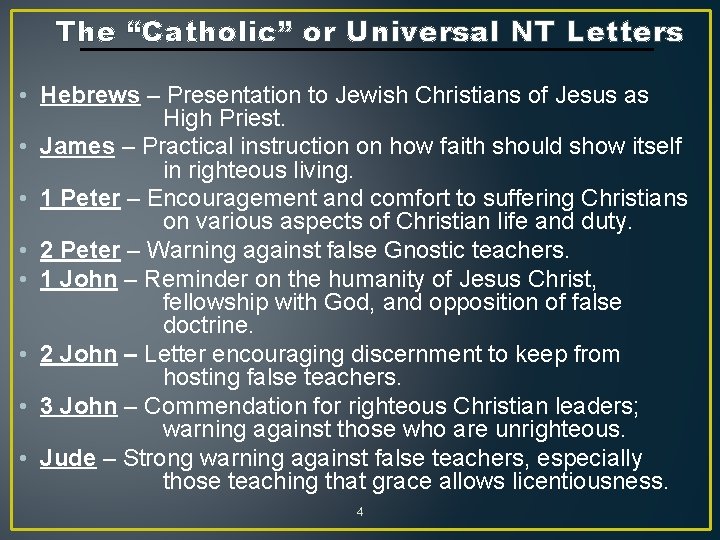 The “Catholic” or Universal NT Letters

• Hebrews – Presentation to Jewish Christians of Jesus as High Priest.
• James – Practical instruction on how faith should show itself in righteous living.
• 1 Peter – Encouragement and comfort to suffering Christians on various aspects of Christian life and duty.
• 2 Peter – Warning against false Gnostic teachers.
• 1 John – Reminder on the humanity of Jesus Christ, fellowship with God, and opposition of false doctrine.
• 2 John – Letter encouraging discernment to keep from hosting false teachers.
• 3 John – Commendation for righteous Christian leaders; warning against those who are unrighteous.
• Jude – Strong warning against false teachers, especially those teaching that grace allows licentiousness.

4